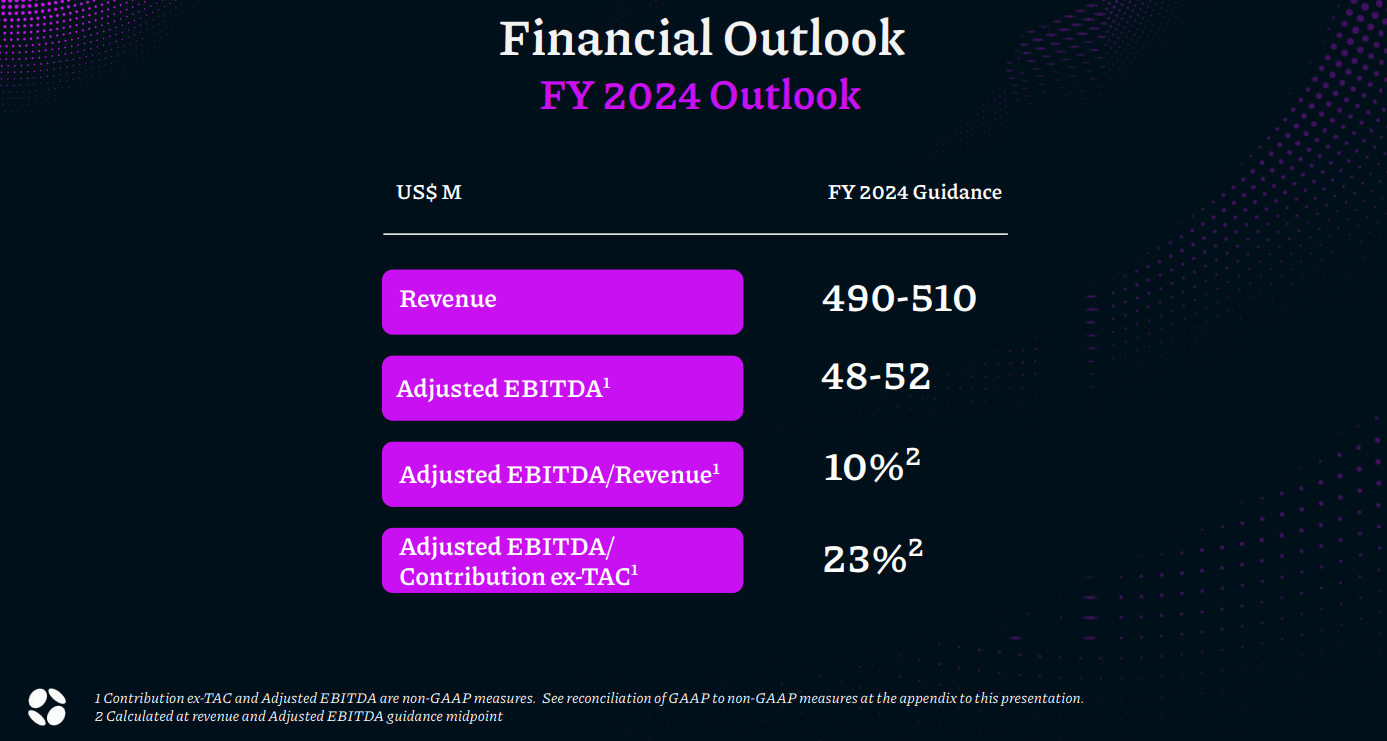 Financial Outlook

FY 2024 Outlook

| US$ M | FY 2024 Guidance |
|---|---|
| Revenue | 490-510 |
| Adjusted EBITDA$^1$ | 48-52 |
| Adjusted EBITDA/Revenue$^1$ | 10%$^2$ |
| Adjusted EBITDA/ Contribution ex-TAC$^1$ | 23%$^2$ |

1 Contribution ex-TAC and Adjusted EBITDA are non-GAAP measures. See reconciliation of GAAP to non-GAAP measures at the appendix to this presentation.
2 Calculated at revenue and Adjusted EBITDA guidance midpoint